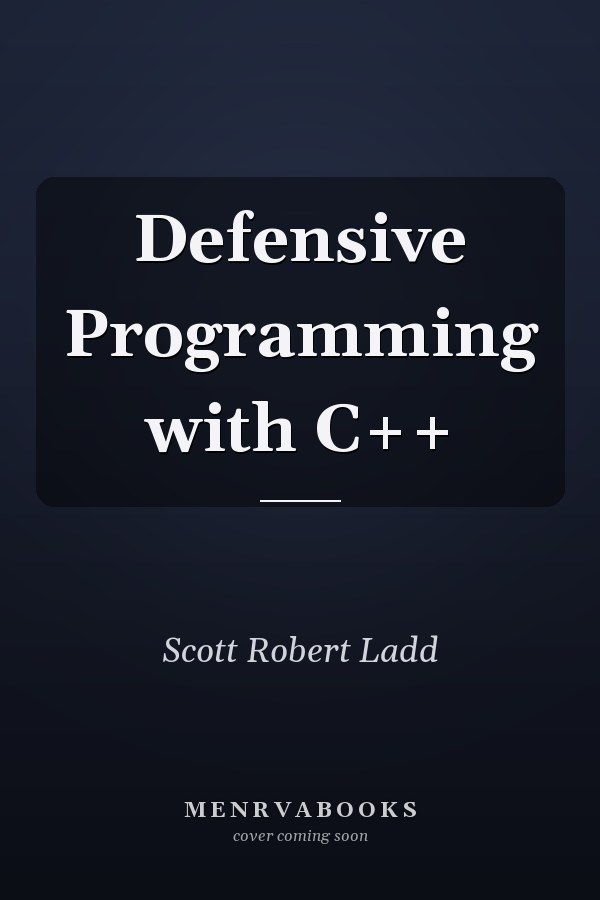 Defensive Programming with C++

Scott Robert Ladd

MENRVABOOKS
cover coming soon